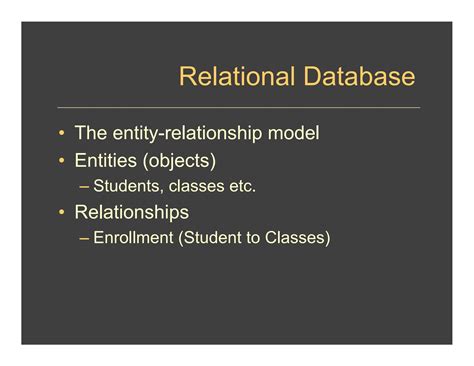 Relational Database

• The entity-relationship model
• Entities (objects)
  – Students, classes etc.
• Relationships
  – Enrollment (Student to Classes)